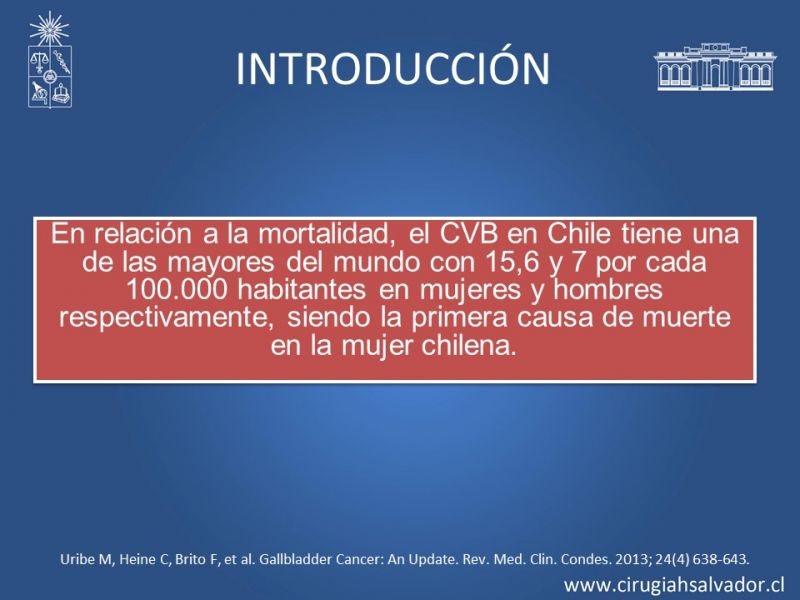 INTRODUCCIÓN

En relación a la mortalidad, el CVB en Chile tiene una de las mayores del mundo con 15,6 y 7 por cada 100.000 habitantes en mujeres y hombres respectivamente, siendo la primera causa de muerte en la mujer chilena.

Uribe M, Heine C, Brito F, et al. Gallbladder Cancer: An Update. Rev. Med. Clin. Condes. 2013; 24(4) 638-643.

www.cirugiahsalvador.cl